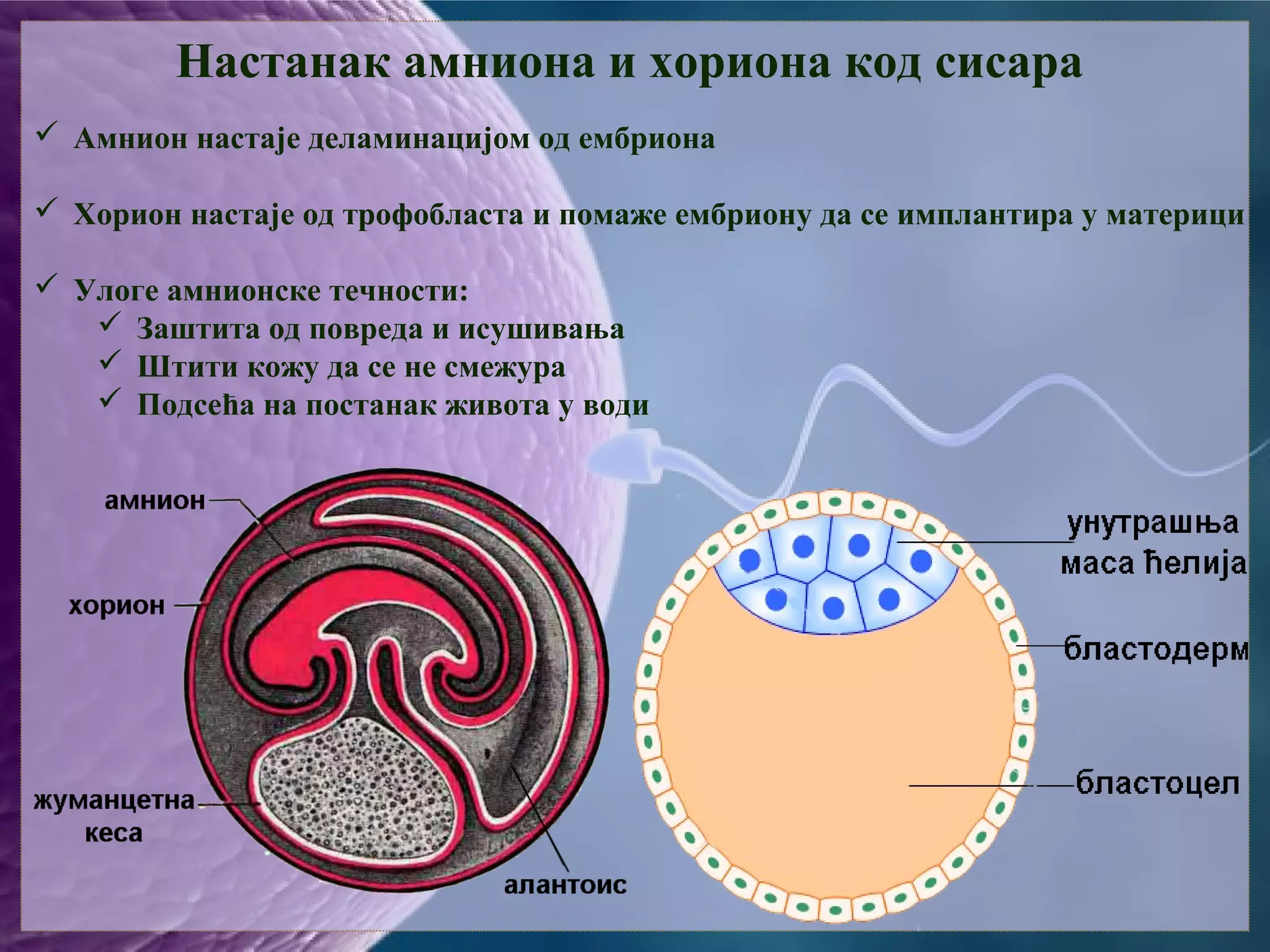 Настанак амниона и хориона код сисара

✓ Амнион настаје деламинацијом од ембриона

✓ Хорион настаје од трофобласта и помаже ембриону да се имплантира у материци

✓ Улоге амнионске течности:
✓ Заштита од повреда и исушивања
✓ Штити кожу да се не смежура
✓ Подсећа на постанак живота у води

амнион
хорион
жуманцетна кеса
алантоис

унутрашња маса ћелија
бластодерм
бластоцел